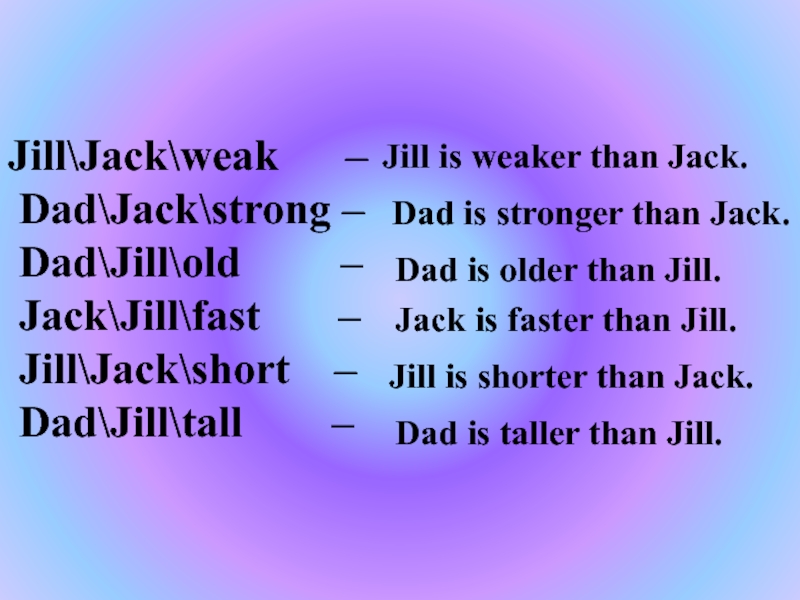 Jill\Jack\weak – Jill is weaker than Jack.

Dad\Jack\strong – Dad is stronger than Jack.

Dad\Jill\old – Dad is older than Jill.

Jack\Jill\fast – Jack is faster than Jill.

Jill\Jack\short – Jill is shorter than Jack.

Dad\Jill\tall – Dad is taller than Jill.